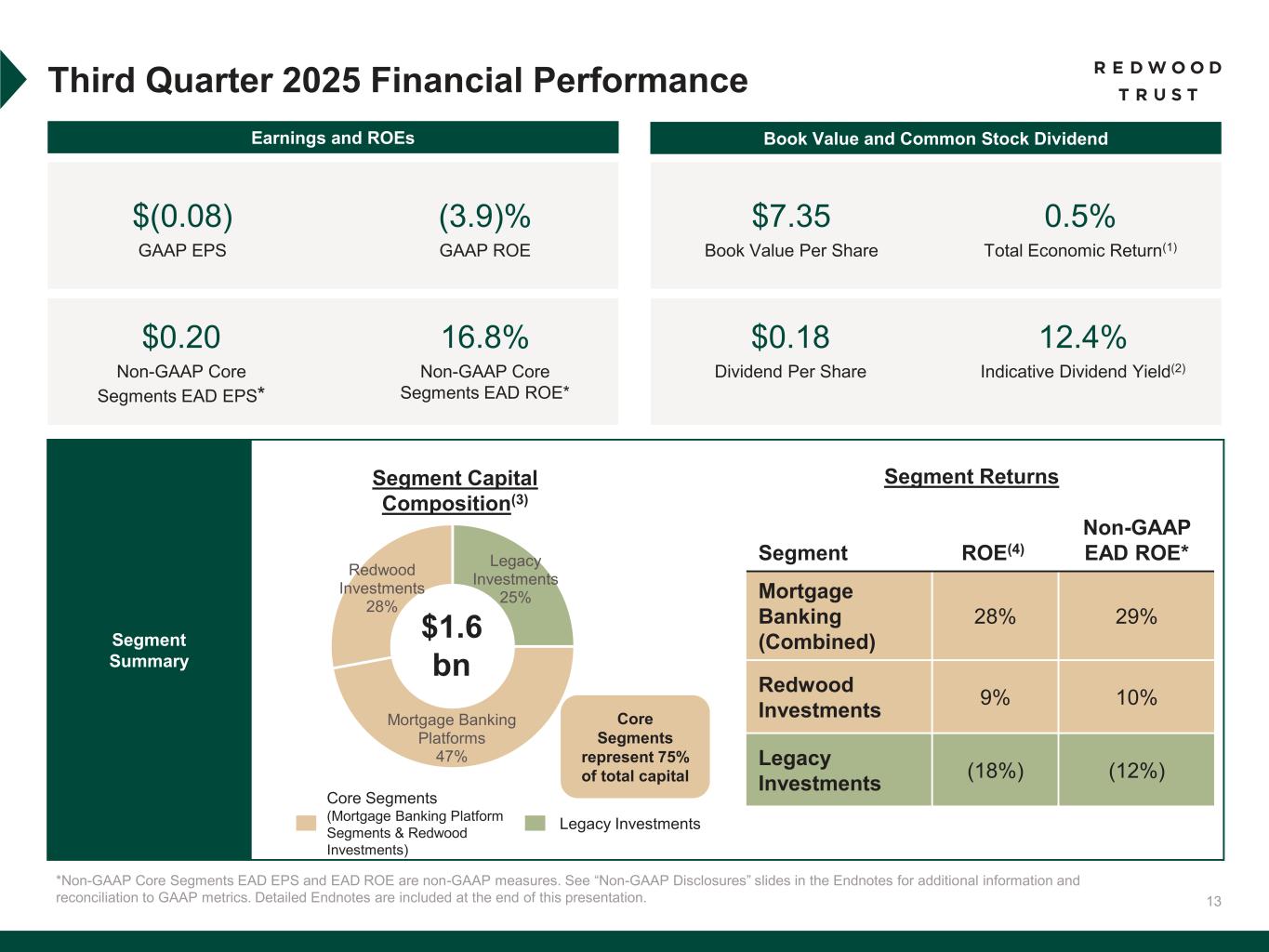 Third Quarter 2025 Financial Performance

REDWOOD TRUST

Earnings and ROEs

$(0.08)
GAAP EPS

(3.9)%
GAAP ROE

$0.20
Non-GAAP Core Segments EAD EPS*

16.8%
Non-GAAP Core Segments EAD ROE*

Book Value and Common Stock Dividend

$7.35
Book Value Per Share

0.5%
Total Economic Return$^{(1)}$

$0.18
Dividend Per Share

12.4%
Indicative Dividend Yield$^{(2)}$

Segment Summary

Segment Capital Composition$^{(3)}$

Redwood Investments 28%

Legacy Investments 25%

$1.6 bn

Mortgage Banking Platforms 47%

Core Segments represent 75% of total capital

Core Segments (Mortgage Banking Platform Segments & Redwood Investments)

Legacy Investments

Segment Returns

| Segment | ROE$^{(4)}$ | Non-GAAP EAD ROE* |
|---|---|---|
| Mortgage Banking (Combined) | 28% | 29% |
| Redwood Investments | 9% | 10% |
| Legacy Investments | (18%) | (12%) |

*Non-GAAP Core Segments EAD EPS and EAD ROE are non-GAAP measures. See “Non-GAAP Disclosures” slides in the Endnotes for additional information and reconciliation to GAAP metrics. Detailed Endnotes are included at the end of this presentation.

13